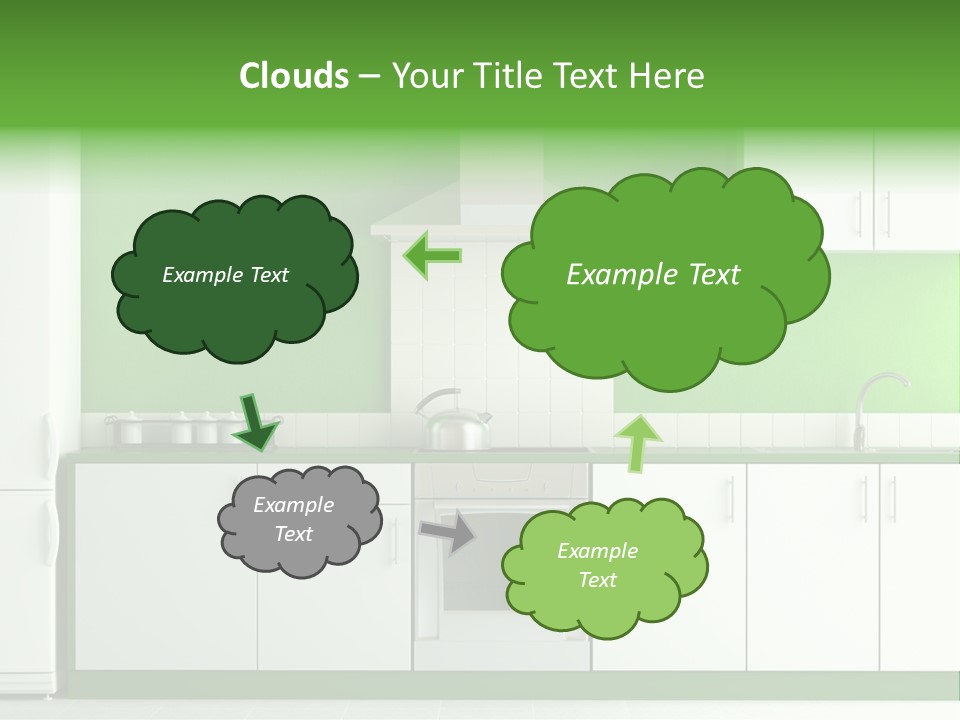 Clouds – Your Title Text Here

Example Text

Example Text

Example Text

Example Text